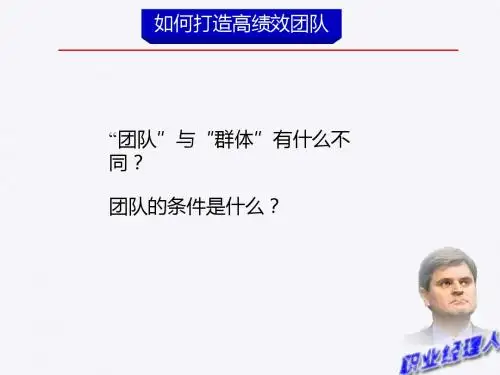 如何打造高绩效团队

“团队”与“群体”有什么不同？

团队的条件是什么？

职业经理人